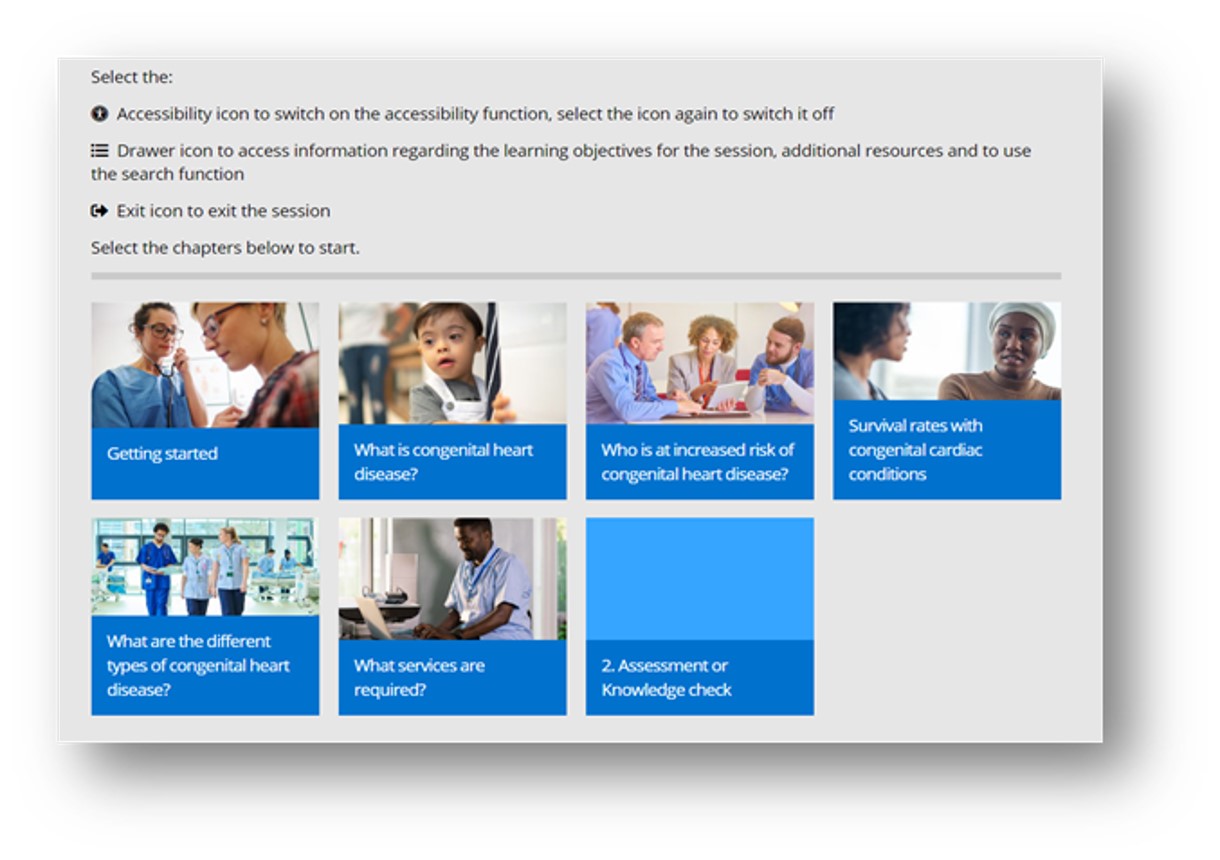 Select the:

Accessibility icon to switch on the accessibility function, select the icon again to switch it off

Drawer icon to access information regarding the learning objectives for the session, additional resources and to use the search function

Exit icon to exit the session

Select the chapters below to start.

Getting started

What is congenital heart disease?

Who is at increased risk of congenital heart disease?

Survival rates with congenital cardiac conditions

What are the different types of congenital heart disease?

What services are required?

2. Assessment or Knowledge check